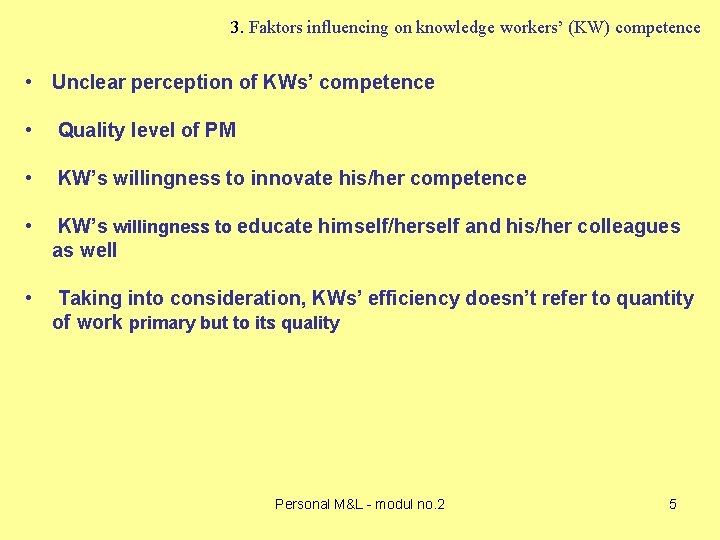 3. Faktors influencing on knowledge workers' (KW) competence

• Unclear perception of KWs' competence

• Quality level of PM

• KW's willingness to innovate his/her competence

• KW's willingness to educate himself/herself and his/her colleagues as well

• Taking into consideration, KWs' efficiency doesn't refer to quantity of work primary but to its quality

Personal M&L - modul no.2

5